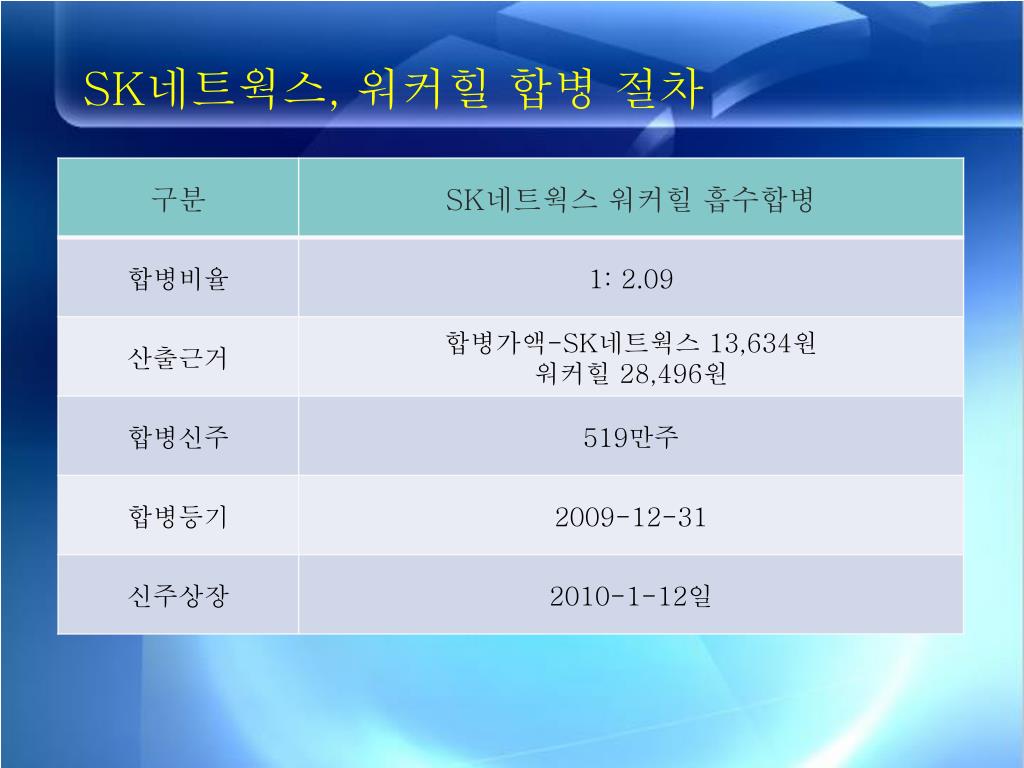 SK네트웍스, 워커힐 합병 절차

| 구분 | SK네트웍스 워커힐 흡수합병 |
|---|---|
| 합병비율 | 1: 2.09 |
| 산출근거 | 합병가액-SK네트웍스 13,634원 워커힐 28,496원 |
| 합병신주 | 519만주 |
| 합병등기 | 2009-12-31 |
| 신주상장 | 2010-1-12일 |